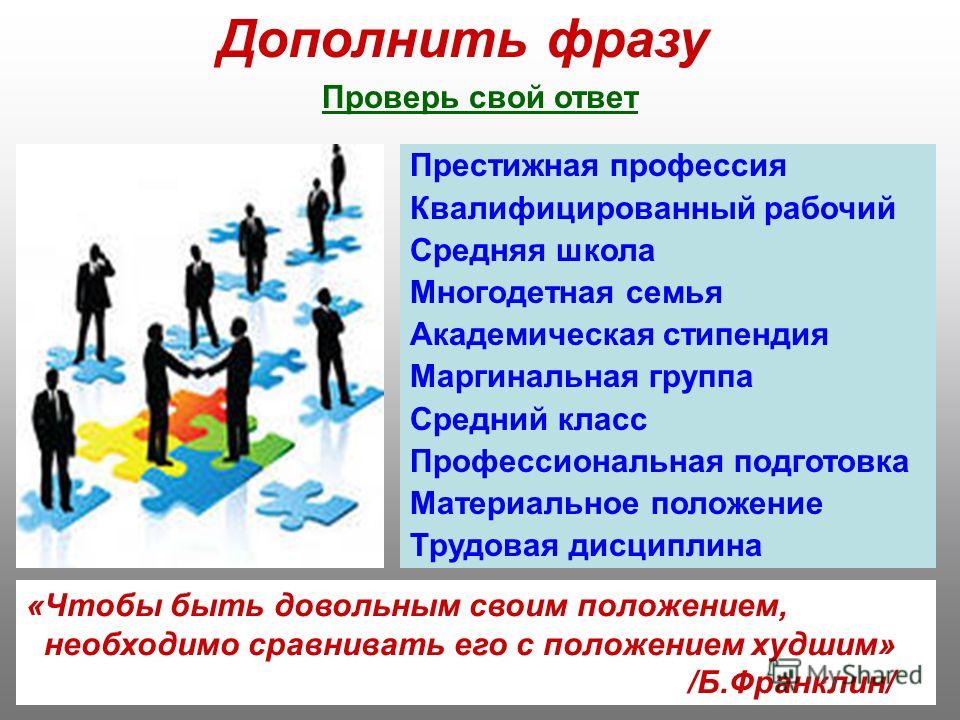 Дополнить фразу

Проверь свой ответ

Престижная профессия
Квалифицированный рабочий
Средняя школа
Многодетная семья
Академическая стипендия
Маргинальная группа
Средний класс
Профессиональная подготовка
Материальное положение
Трудовая дисциплина

«Чтобы быть довольным своим положением, необходимо сравнивать его с положением худшим»
/Б.Франклин/

MyShared